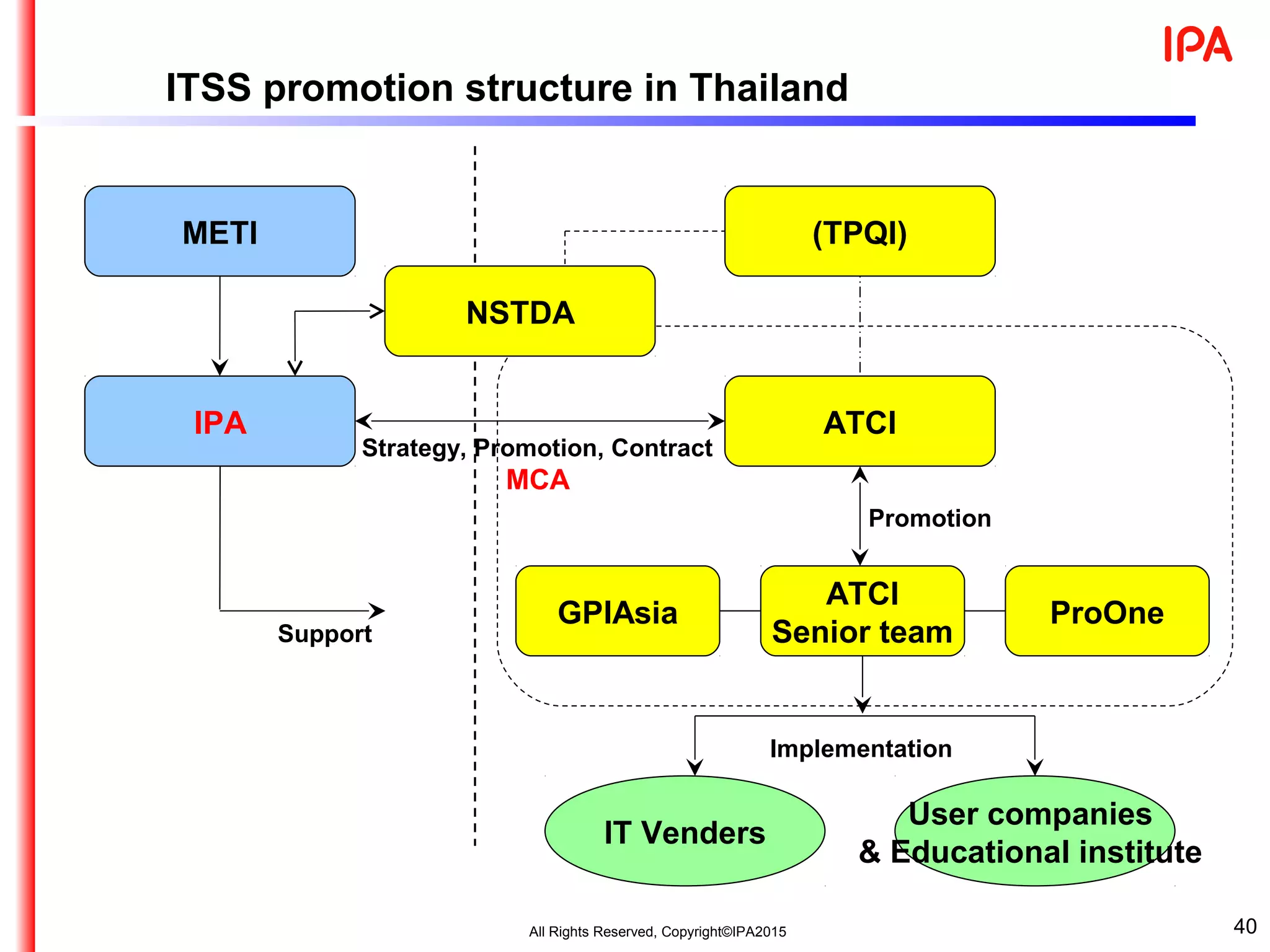 IPA

ITSS promotion structure in Thailand

METI

(TPQI)

NSTDA

IPA

ATCI

Strategy, Promotion, Contract
MCA

Promotion

GPIAsia

ATCI
Senior team

ProOne

Support

Implementation

IT Venders

User companies
& Educational institute

All Rights Reserved, Copyright©IPA2015

40